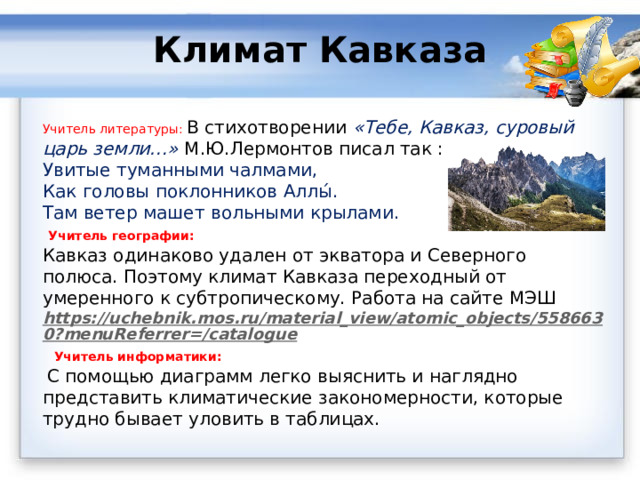 Климат Кавказа

Учитель литературы: В стихотворении «Тебе, Кавказ, суровый царь земли...» М.Ю.Лермонтов писал так :
Увитые туманными чалмами,
Как головы поклонников Аллы́.
Там ветер машет вольными крылами.

Учитель географии:
Кавказ одинаково удален от экватора и Северного полюса. Поэтому климат Кавказа переходный от умеренного к субтропическому. Работа на сайте МЭШ https://uchebnik.mos.ru/material_view/atomic_objects/5586630?menuReferrer=/catalogue

Учитель информатики:
С помощью диаграмм легко выяснить и наглядно представить климатические закономерности, которые трудно бывает уловить в таблицах.